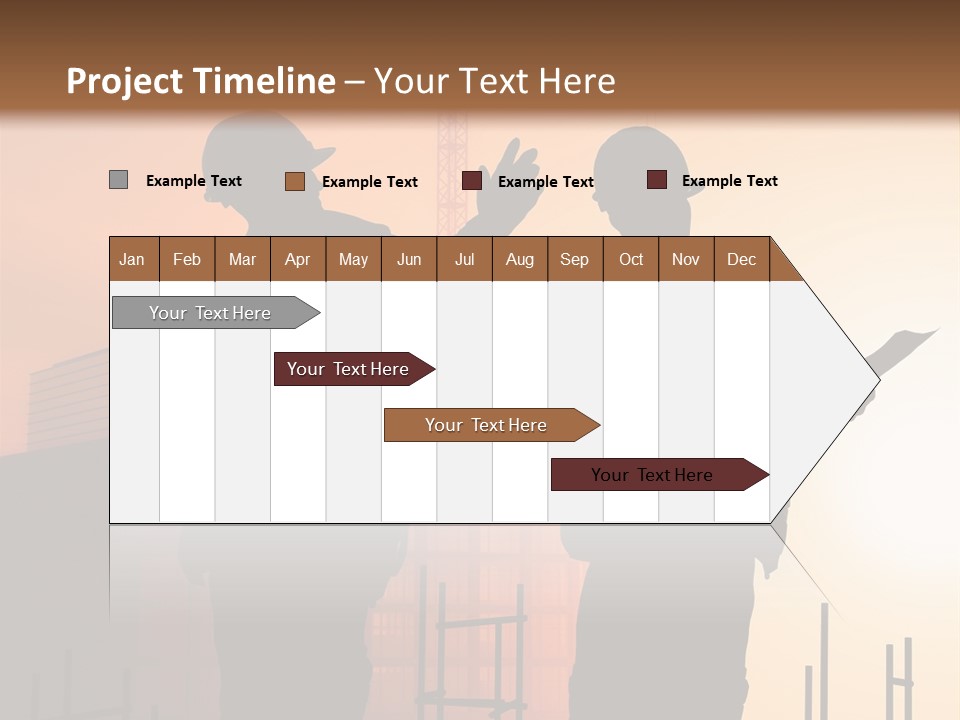 Project Timeline – Your Text Here

Example Text
Example Text
Example Text
Example Text

| Jan | Feb | Mar | Apr | May | Jun | Jul | Aug | Sep | Oct | Nov | Dec |
|---|---|---|---|---|---|---|---|---|---|---|---|

Your Text Here

Your Text Here

Your Text Here

Your Text Here